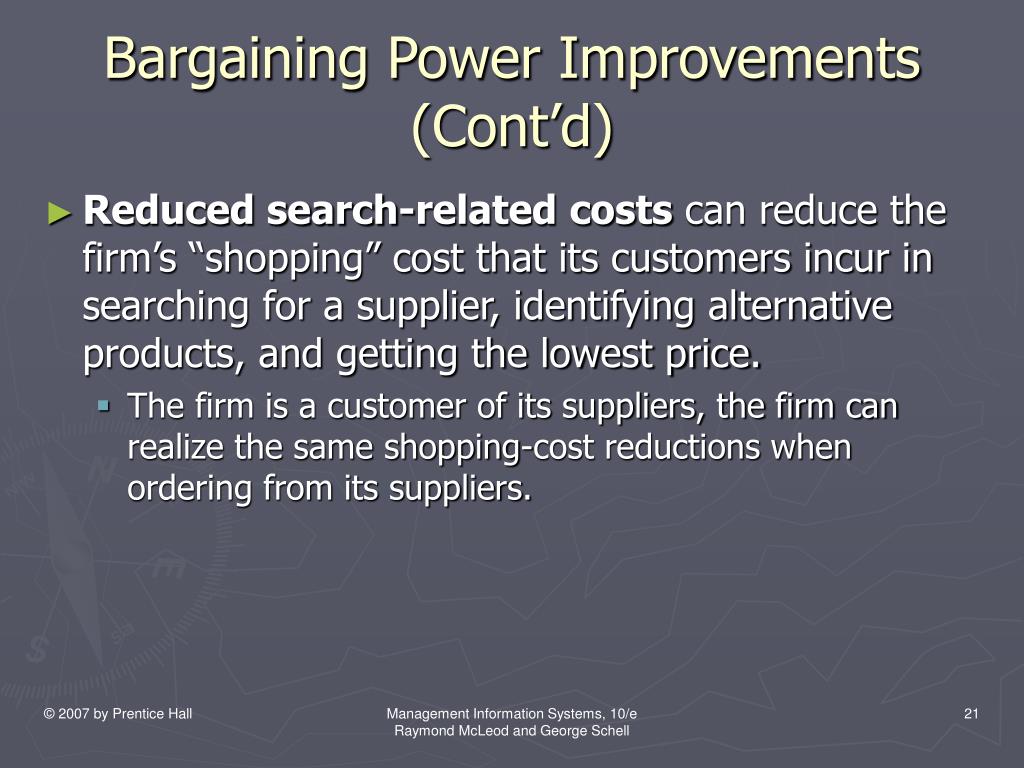 Bargaining Power Improvements (Cont’d)

► **Reduced search-related costs** can reduce the firm’s “shopping” cost that its customers incur in searching for a supplier, identifying alternative products, and getting the lowest price.

▪ The firm is a customer of its suppliers, the firm can realize the same shopping-cost reductions when ordering from its suppliers.

© 2007 by Prentice Hall

Management Information Systems, 10/e
Raymond McLeod and George Schell

21